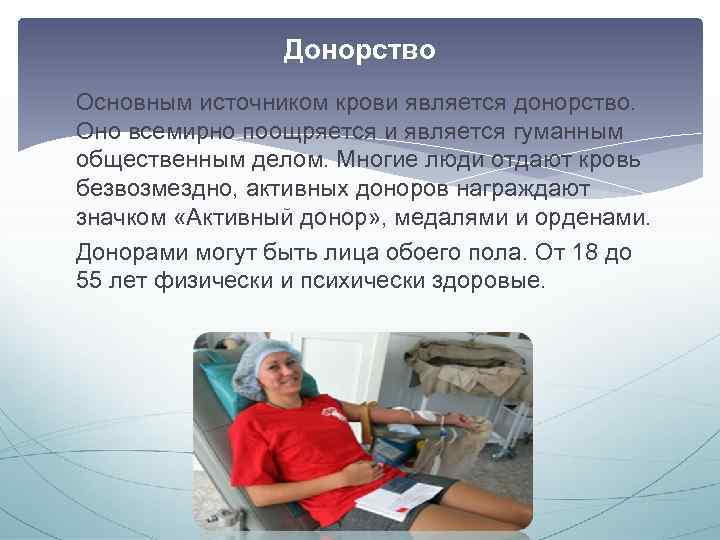 Донорство

Основным источником крови является донорство. Оно всемирно поощряется и является гуманным общественным делом. Многие люди отдают кровь безвозмездно, активных доноров награждают значком «Активный донор», медалями и орденами.

Донорами могут быть лица обоего пола. От 18 до 55 лет физически и психически здоровые.